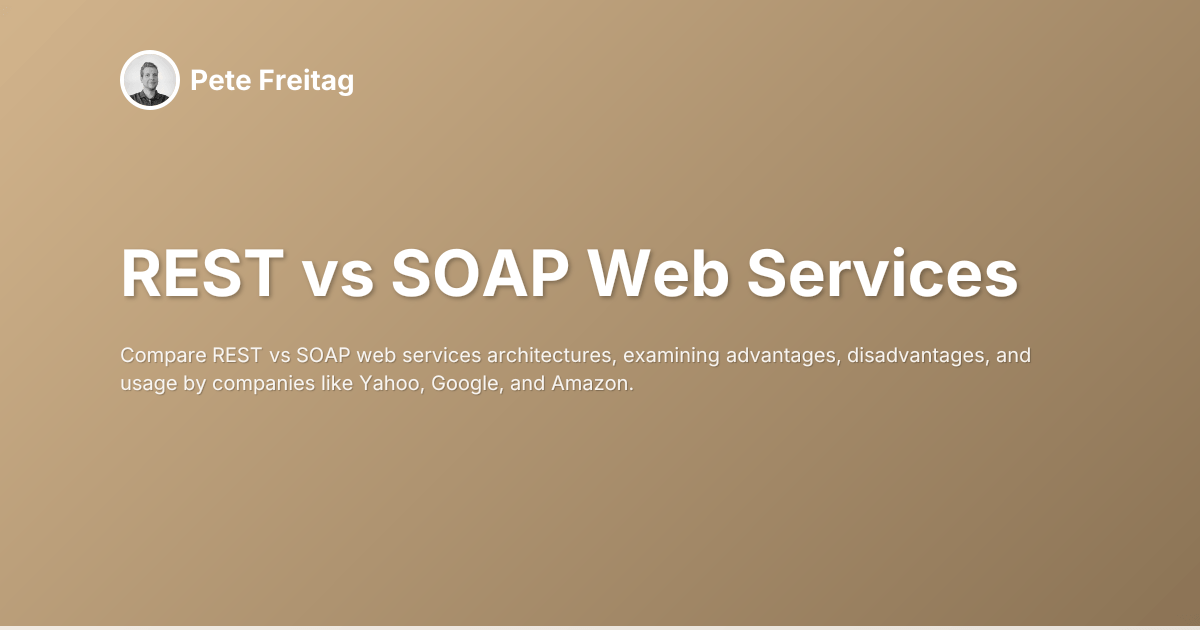 Pete Freitag

REST vs SOAP Web Services

Compare REST vs SOAP web services architectures, examining advantages, disadvantages, and usage by companies like Yahoo, Google, and Amazon.